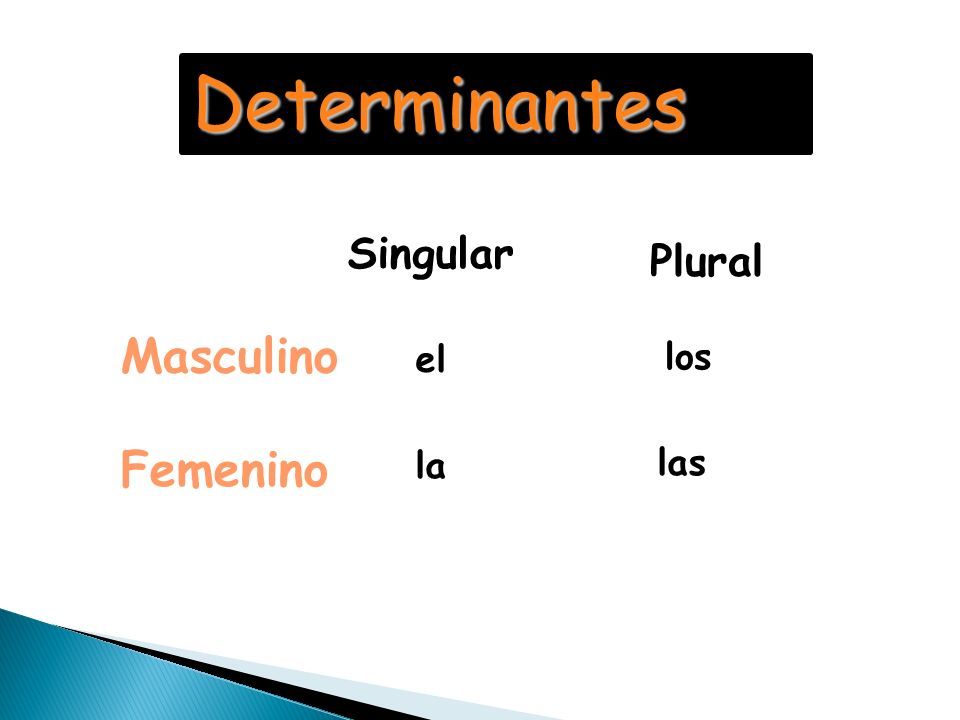 Determinantes

|  | Singular | Plural |
|---|---|---|
| Masculino | el | los |
| Femenino | la | las |